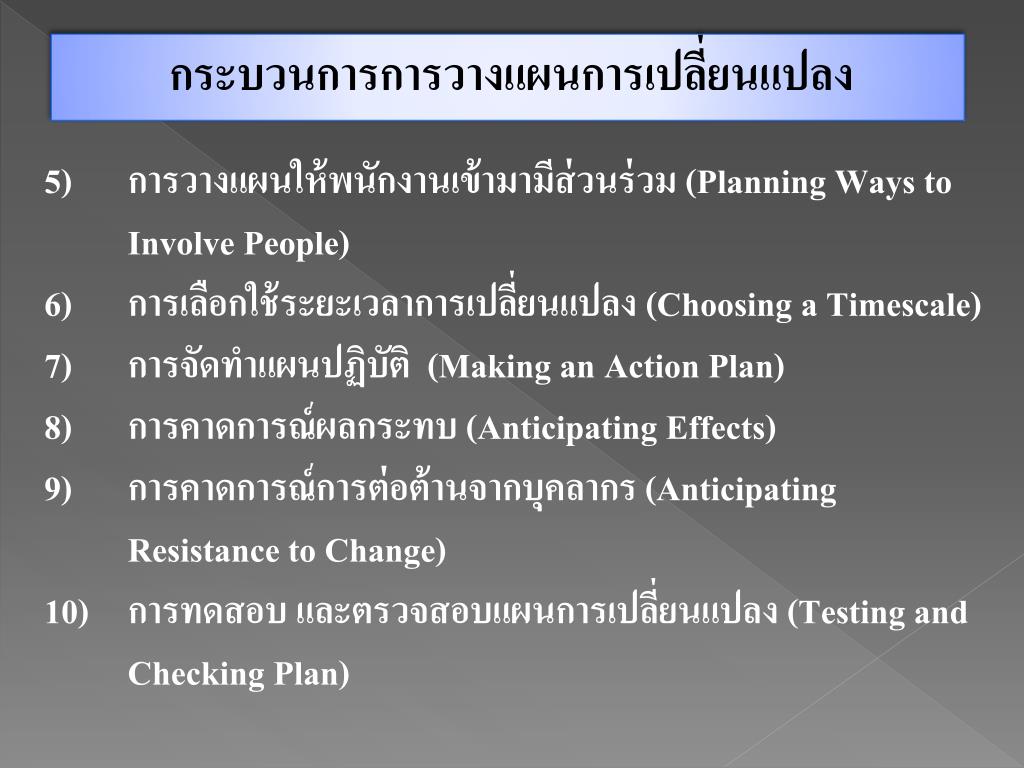 กระบวนการการวางแผนการเปลี่ยนแปลง

5) การวางแผนให้พนักงานเข้ามามีส่วนร่วม (Planning Ways to Involve People)

6) การเลือกใช้ระยะเวลาการเปลี่ยนแปลง (Choosing a Timescale)

7) การจัดทำแผนปฏิบัติ (Making an Action Plan)

8) การคาดการณ์ผลกระทบ (Anticipating Effects)

9) การคาดการณ์การต่อต้านจากบุคลากร (Anticipating Resistance to Change)

10) การทดสอบ และตรวจสอบแผนการเปลี่ยนแปลง (Testing and Checking Plan)